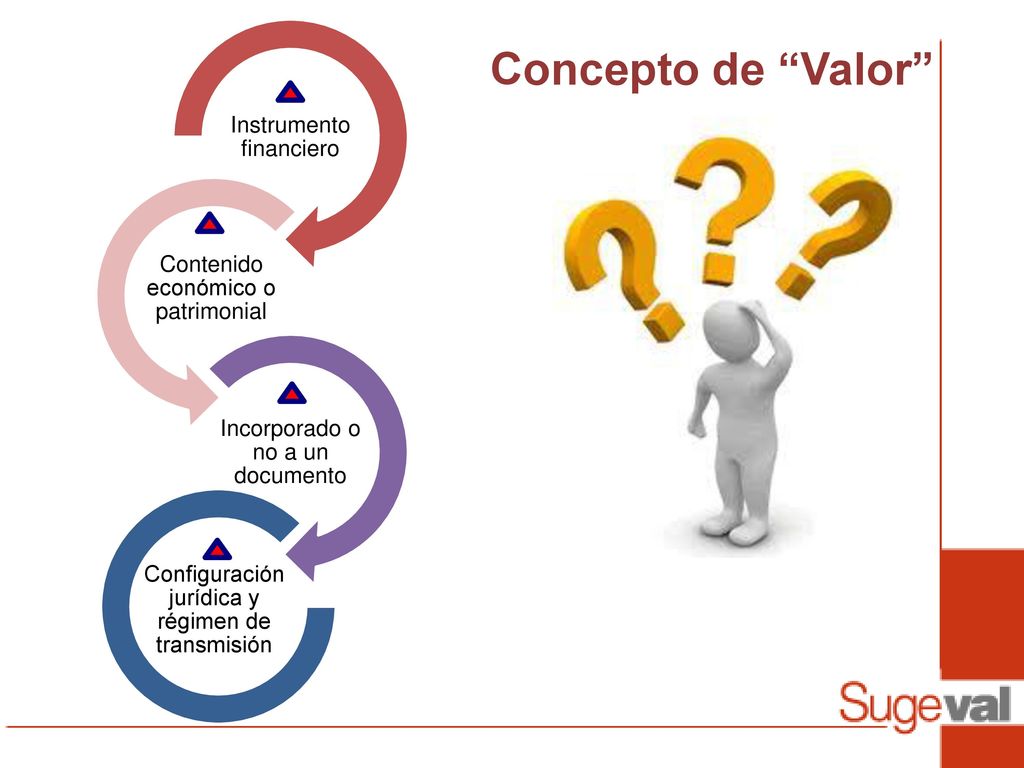 Concepto de “Valor”

Instrumento financiero

Contenido económico o patrimonial

Incorporado o no a un documento

Configuración jurídica y régimen de transmisión

Sugeval